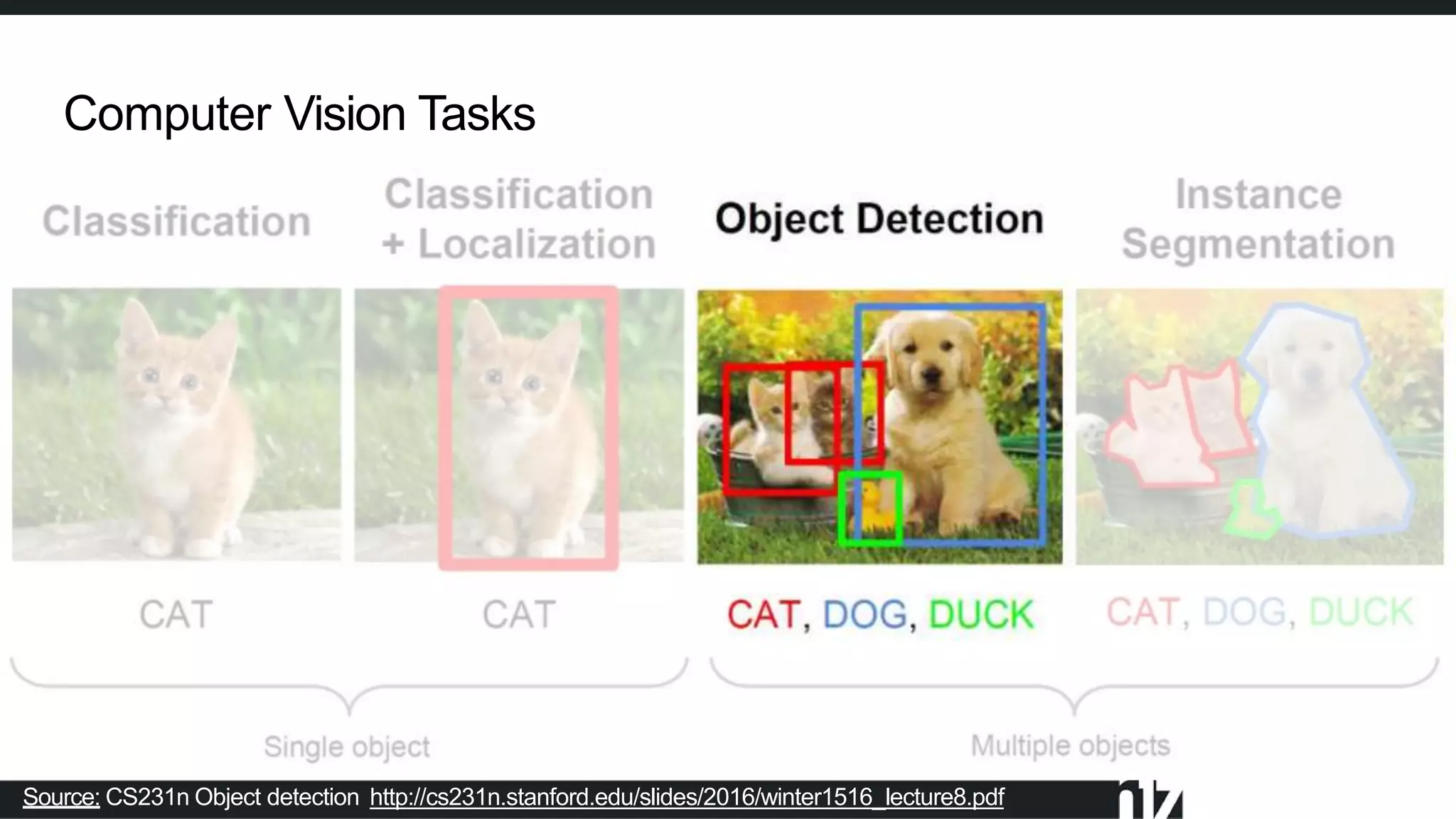 Computer Vision Tasks

Classification

Classification + Localization

Object Detection

Instance Segmentation

CAT

CAT

CAT, DOG, DUCK

CAT, DOG, DUCK

Single object

Multiple objects

Source: CS231n Object detection http://cs231n.stanford.edu/slides/2016/winter1516_lecture8.pdf